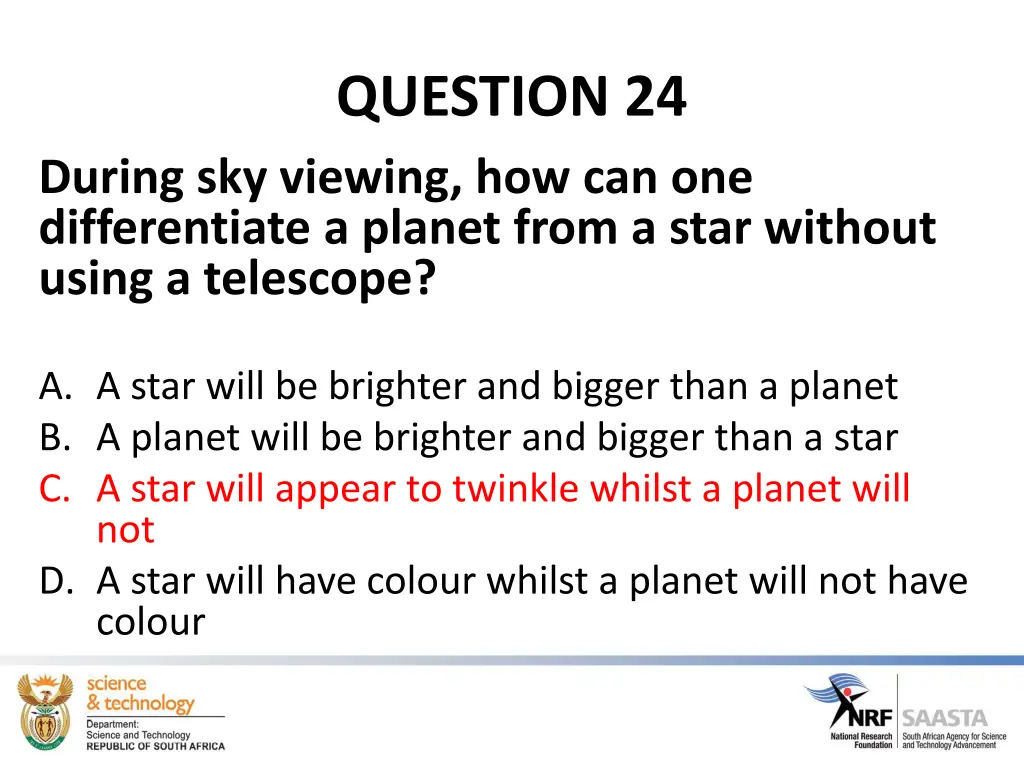 QUESTION 24

During sky viewing, how can one differentiate a planet from a star without using a telescope?

A. A star will be brighter and bigger than a planet
B. A planet will be brighter and bigger than a star
C. A star will appear to twinkle whilst a planet will not
D. A star will have colour whilst a planet will not have colour

science & technology
Department:
Science and Technology
REPUBLIC OF SOUTH AFRICA

NRF
National Research Foundation
SAASTA
South African Agency for Science and Technology Advancement